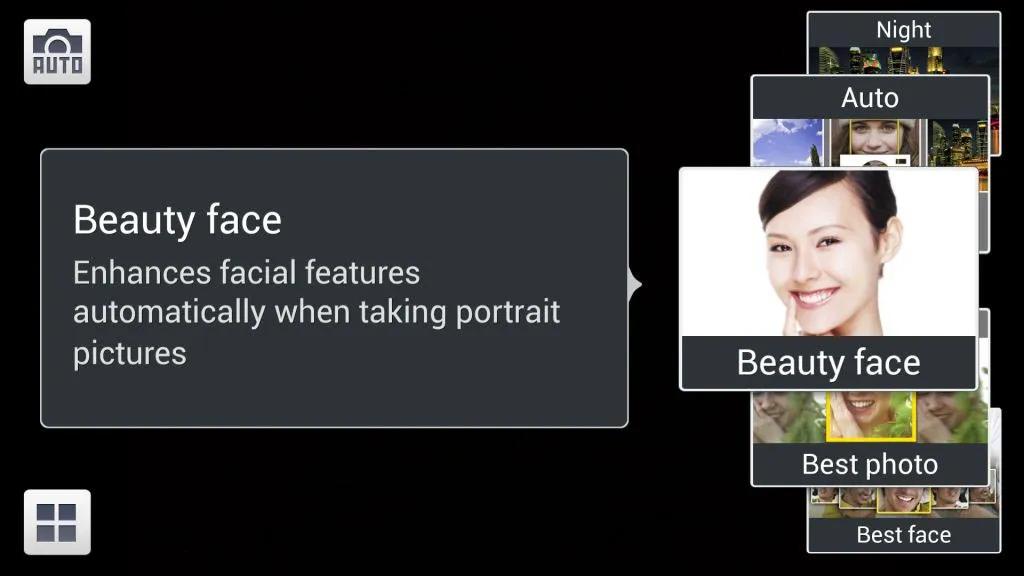 AUTO

Beauty face
Enhances facial features automatically when taking portrait pictures

Night
Auto
Beauty face
Best photo
Best face